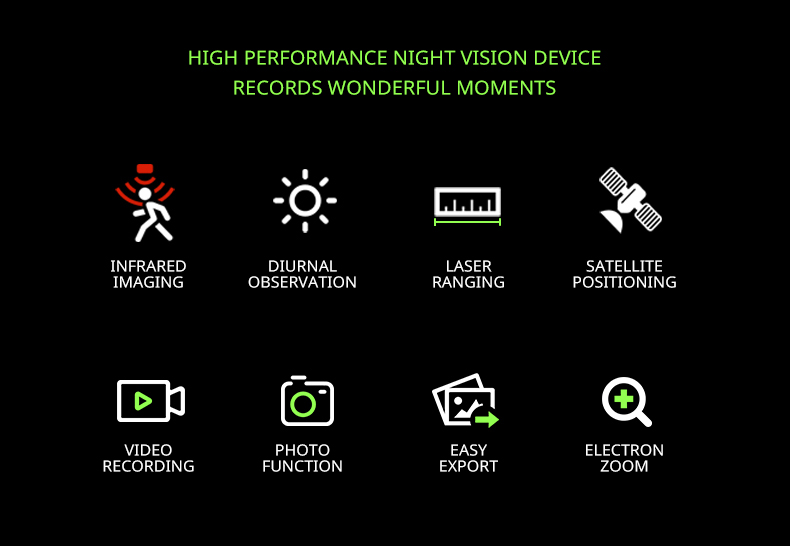 HIGH PERFORMANCE NIGHT VISION DEVICE
RECORDS WONDERFUL MOMENTS

INFRARED IMAGING

DIURNAL OBSERVATION

LASER RANGING

SATELLITE POSITIONING

VIDEO RECORDING

PHOTO FUNCTION

EASY EXPORT

ELECTRON ZOOM